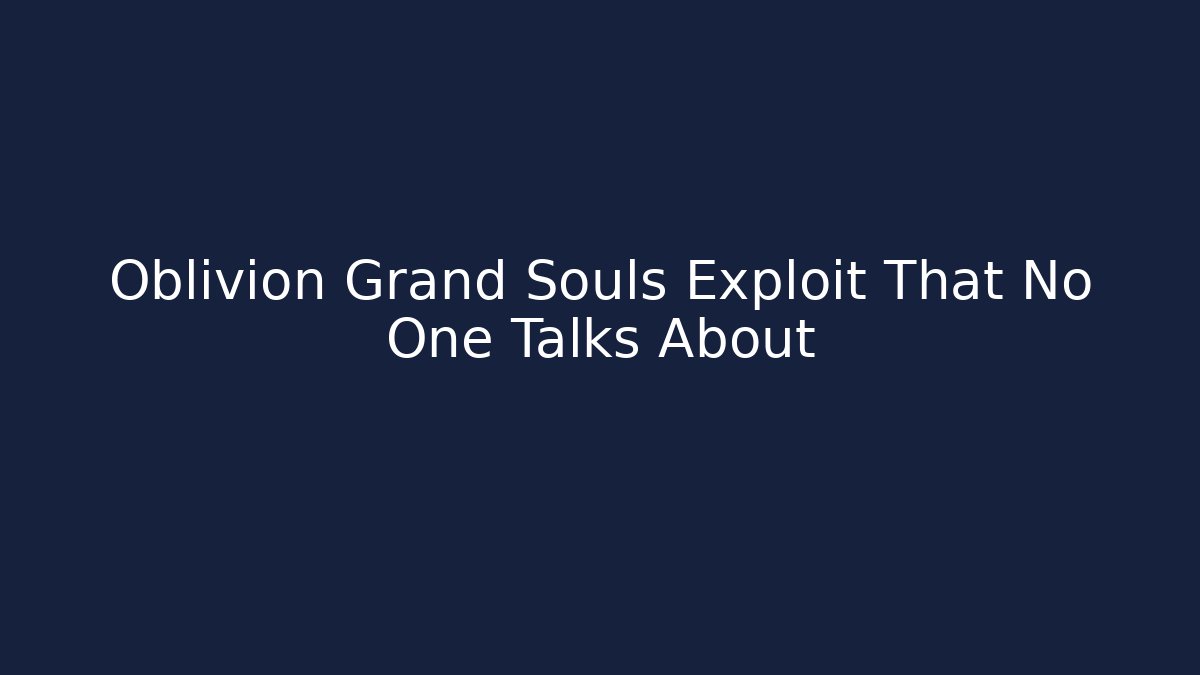 Oblivion Grand Souls Exploit That No One Talks About